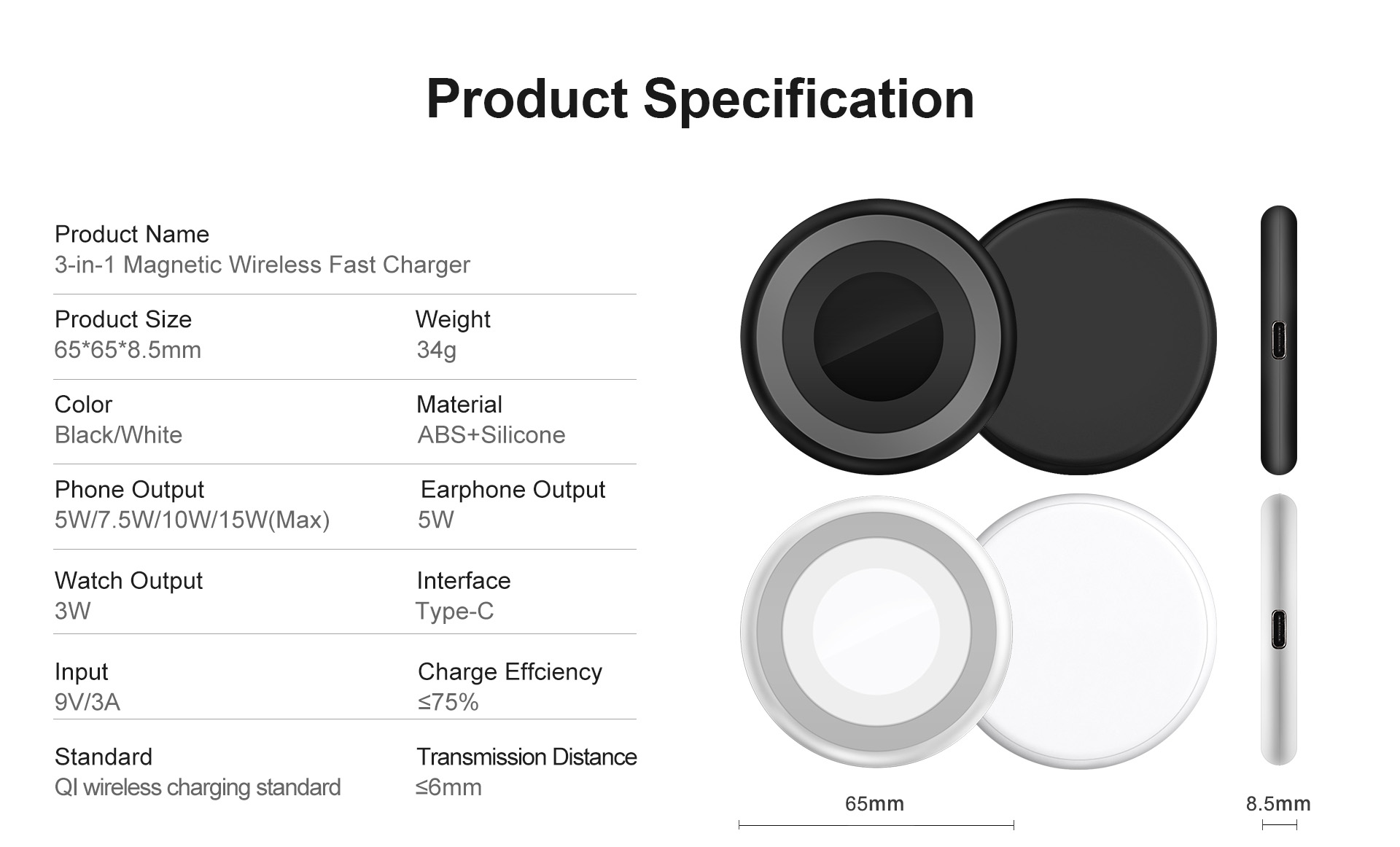 Product Specification

Product Name
3-in-1 Magnetic Wireless Fast Charger

Product Size
65*65*8.5mm

Weight
34g

Color
Black/White

Material
ABS+Silicone

Phone Output
5W/7.5W/10W/15W(Max)

Earphone Output
5W

Watch Output
3W

Interface
Type-C

Input
9V/3A

Charge Effciency
≤75%

Standard
QI wireless charging standard

Transmission Distance
≤6mm

65mm

8.5mm